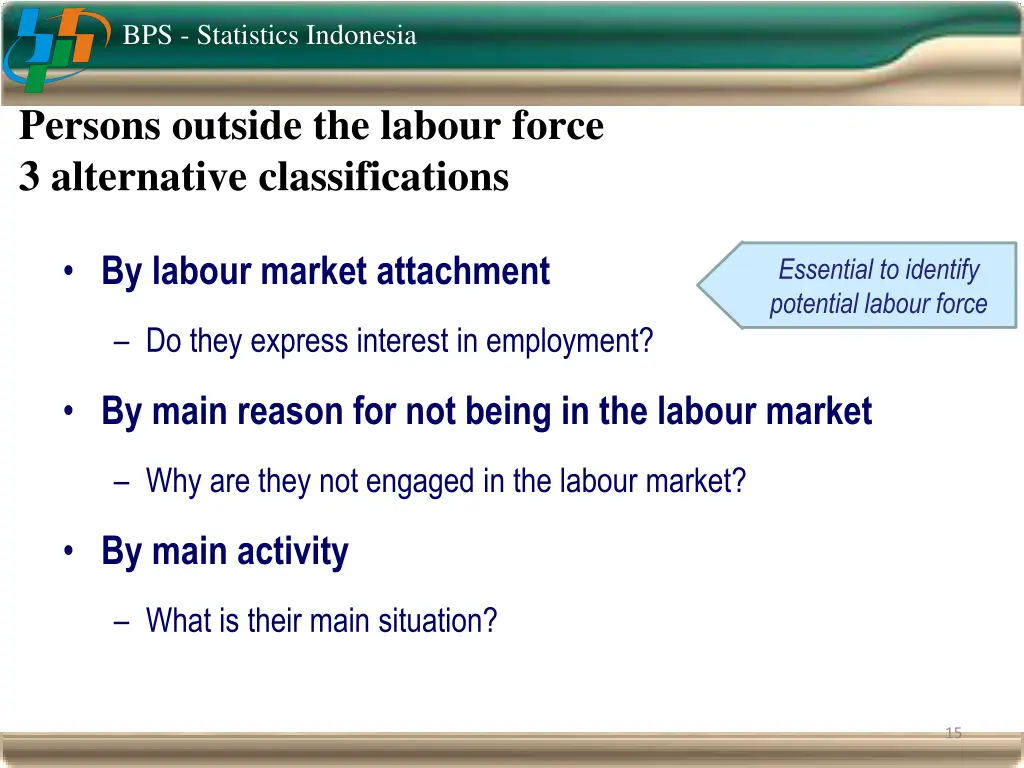 BPS - Statistics Indonesia

Persons outside the labour force
3 alternative classifications

• By labour market attachment

Essential to identify potential labour force

– Do they express interest in employment?

• By main reason for not being in the labour market

– Why are they not engaged in the labour market?

• By main activity

– What is their main situation?

15